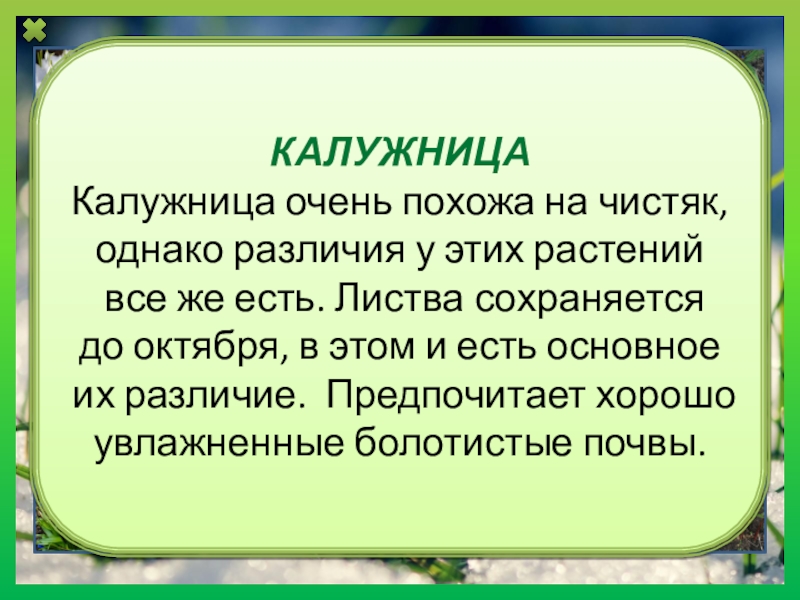 КАЛУЖНИЦА

Калужница очень похожа на чистяк, однако различия у этих растений все же есть. Листва сохраняется до октября, в этом и есть основное их различие.  Предпочитает хорошо увлажненные болотистые почвы.